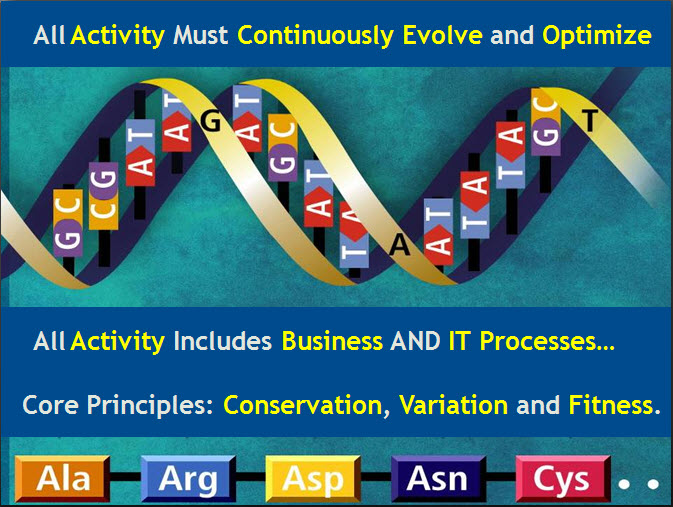 All Activity Must Continuously Evolve and Optimize

G C C G A T A T G A T G C A T T A A A T T A T A G C T

All Activity Includes Business AND IT Processes…

Core Principles: Conservation, Variation and Fitness.

Ala Arg Asp Asn Cys . .